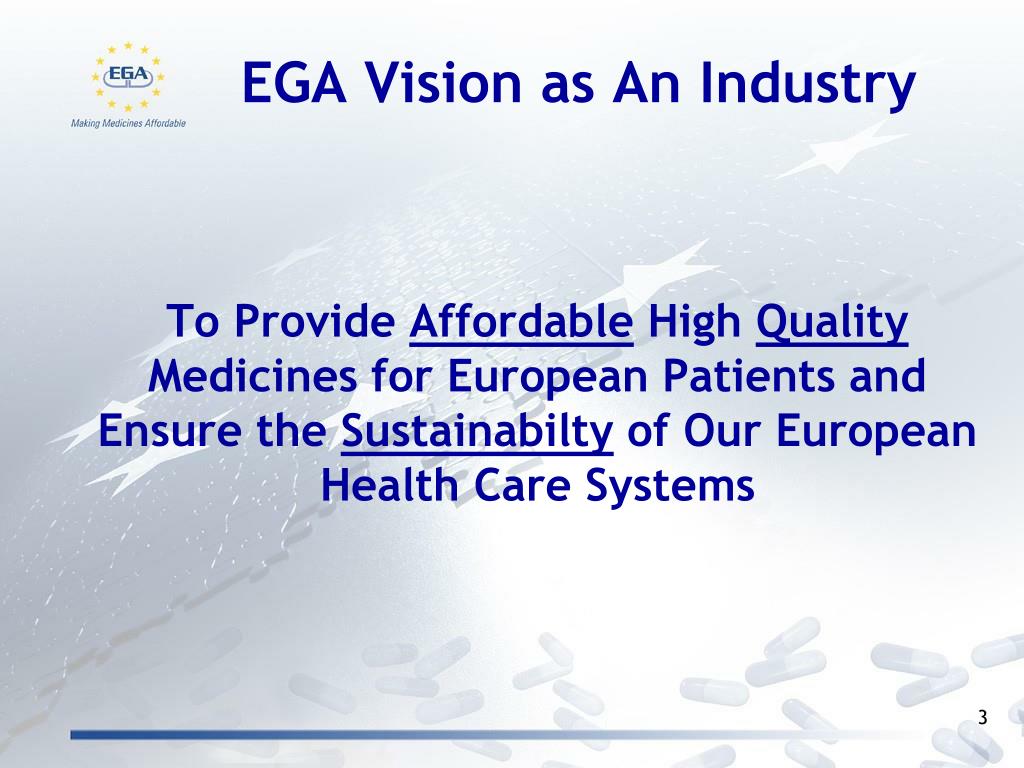 EGA

Making Medicines Affordable

EGA Vision as An Industry

To Provide Affordable High Quality Medicines for European Patients and Ensure the Sustainabilty of Our European Health Care Systems

3